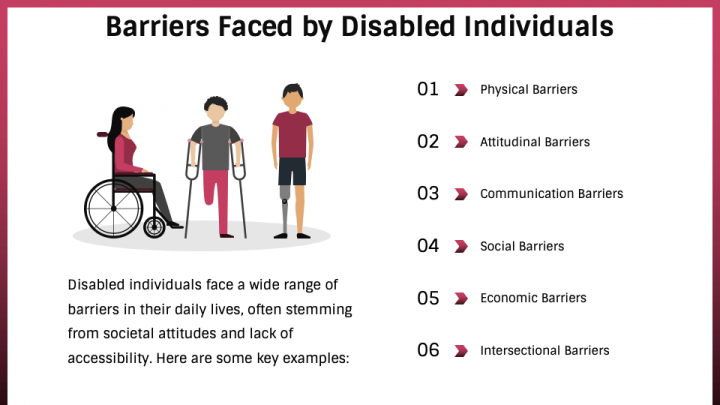 Barriers Faced by Disabled Individuals

Disabled individuals face a wide range of barriers in their daily lives, often stemming from societal attitudes and lack of accessibility. Here are some key examples:

01 Physical Barriers

02 Attitudinal Barriers

03 Communication Barriers

04 Social Barriers

05 Economic Barriers

06 Intersectional Barriers